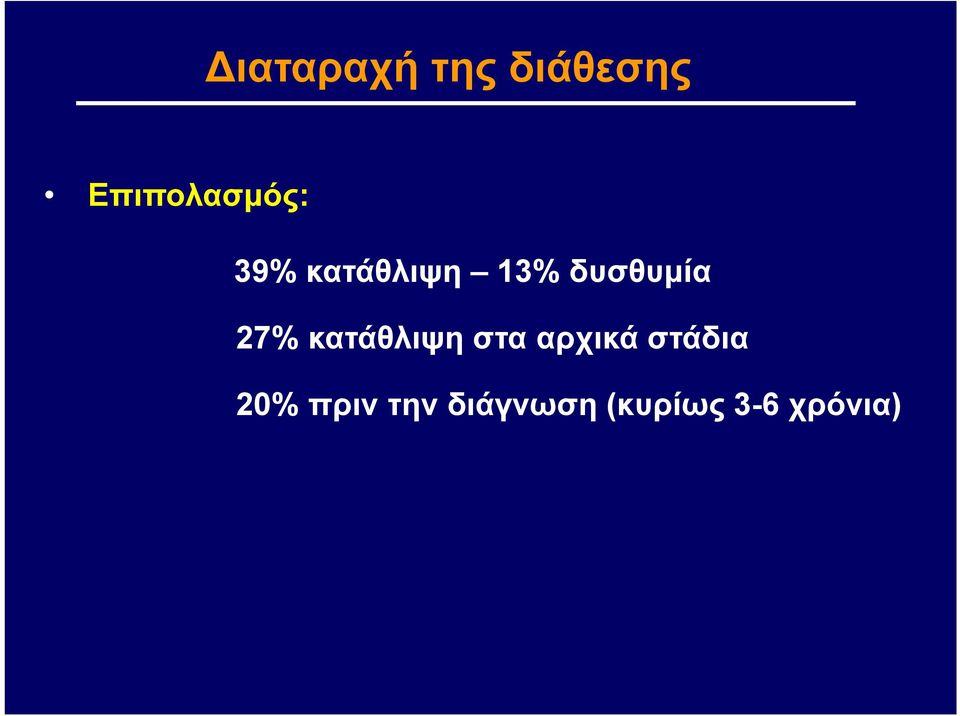 Διαταραχή της διάθεσης

• Επιπολασμός:

39% κατάθλιψη – 13% δυσθυμία

27% κατάθλιψη στα αρχικά στάδια

20% πριν την διάγνωση (κυρίως 3-6 χρόνια)